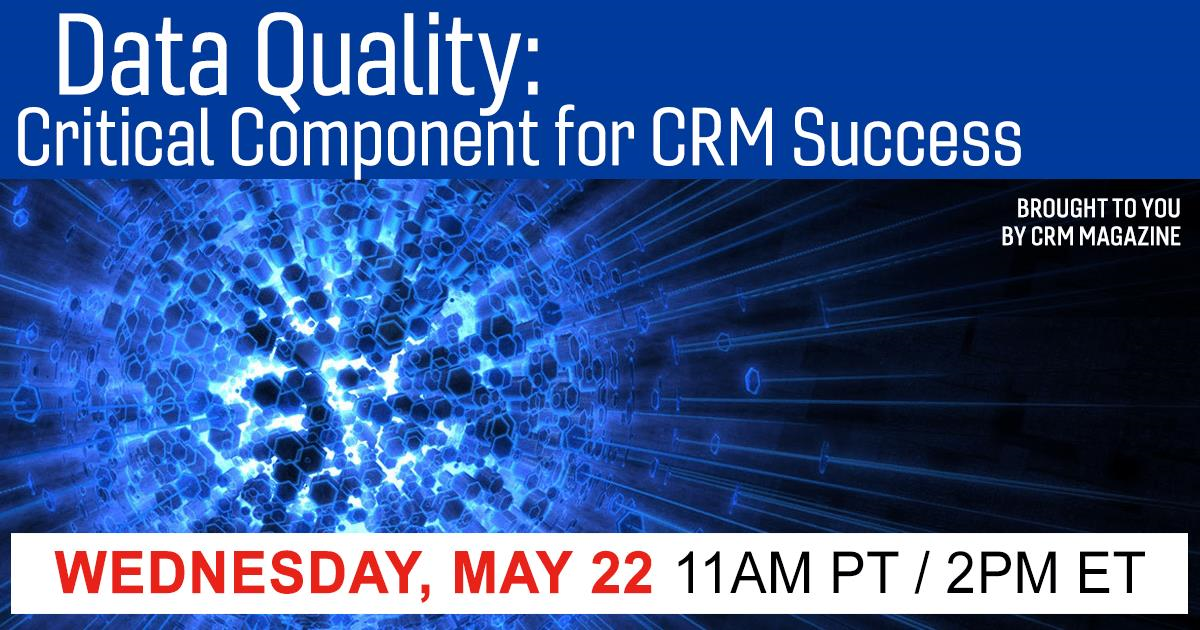 Data Quality:
Critical Component for CRM Success

BROUGHT TO YOU
BY CRM MAGAZINE

WEDNESDAY, MAY 22 11AM PT / 2PM ET